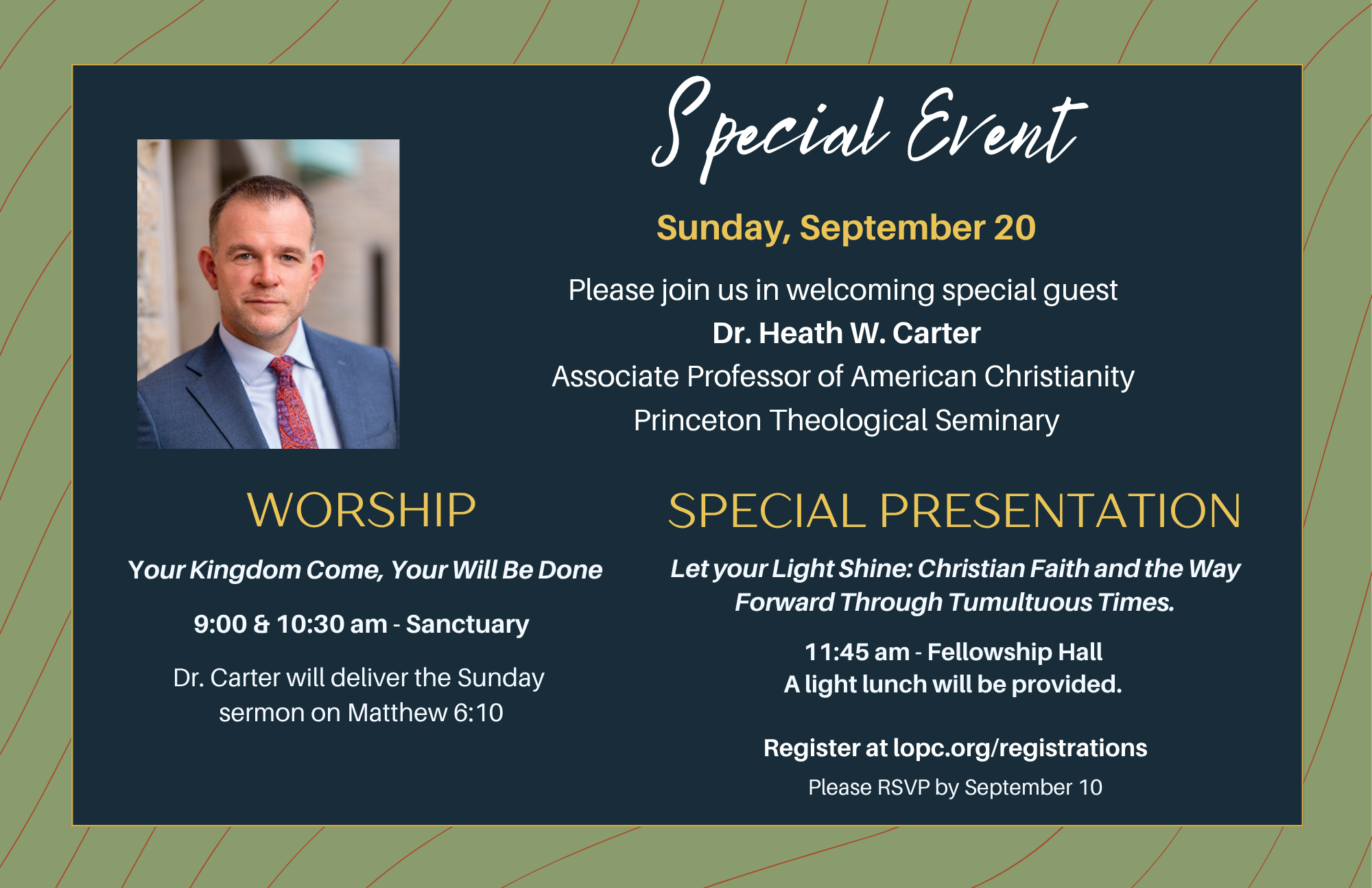 Special Event

Sunday, September 20

Please join us in welcoming special guest
Dr. Heath W. Carter
Associate Professor of American Christianity
Princeton Theological Seminary

WORSHIP

Your Kingdom Come, Your Will Be Done

9:00 & 10:30 am - Sanctuary

Dr. Carter will deliver the Sunday sermon on Matthew 6:10

SPECIAL PRESENTATION

Let your Light Shine: Christian Faith and the Way Forward Through Tumultuous Times.

11:45 am - Fellowship Hall
A light lunch will be provided.

Register at lopc.org/registrations

Please RSVP by September 10